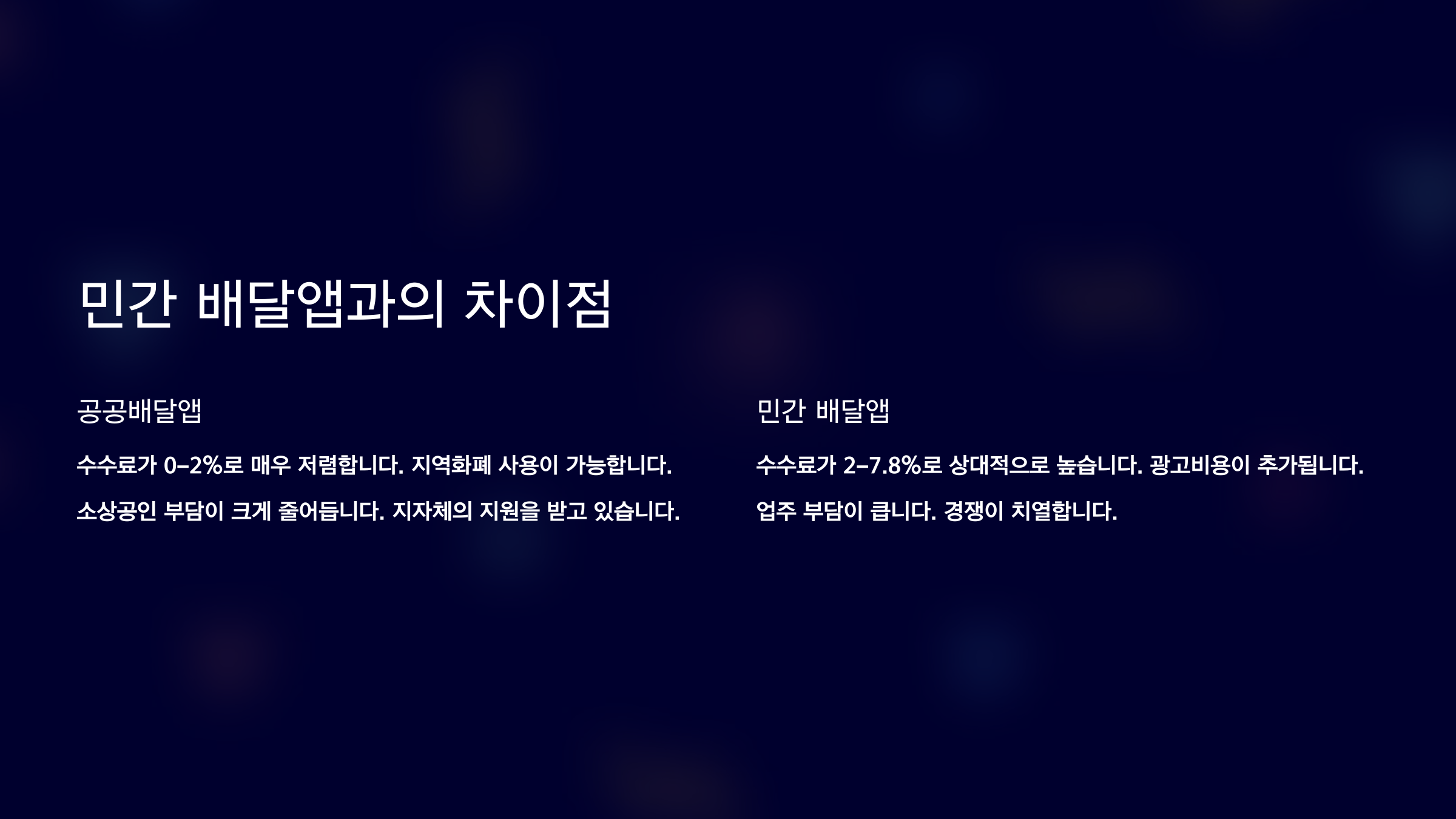 민간 배달앱과의 차이점

공공배달앱

수수료가 0-2%로 매우 저렴합니다. 지역화폐 사용이 가능합니다.

소상공인 부담이 크게 줄어듭니다. 지자체의 지원을 받고 있습니다.

민간 배달앱

수수료가 2-7.8%로 상대적으로 높습니다. 광고비용이 추가됩니다.

업주 부담이 큽니다. 경쟁이 치열합니다.